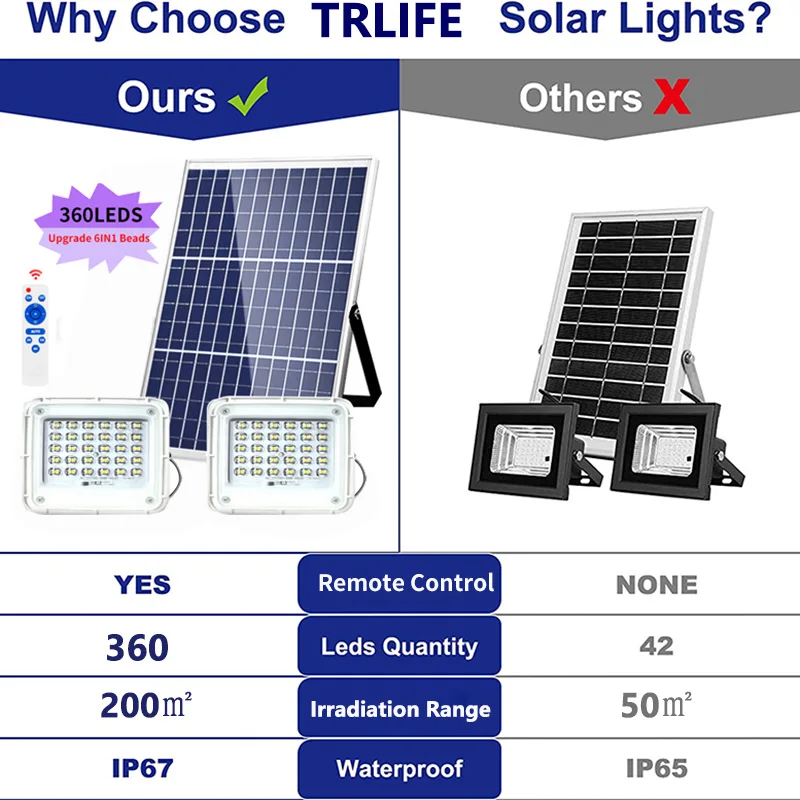 Why Choose TRLIFE Solar Lights?

Ours ✓

Others X

360LEDS
Upgrade 6IN1 Beads

| YES | Remote Control | NONE |
|---|---|---|
| 360 | Leds Quantity | 42 |
| 200㎡ | Irradiation Range | 50㎡ |
| IP67 | Waterproof | IP65 |